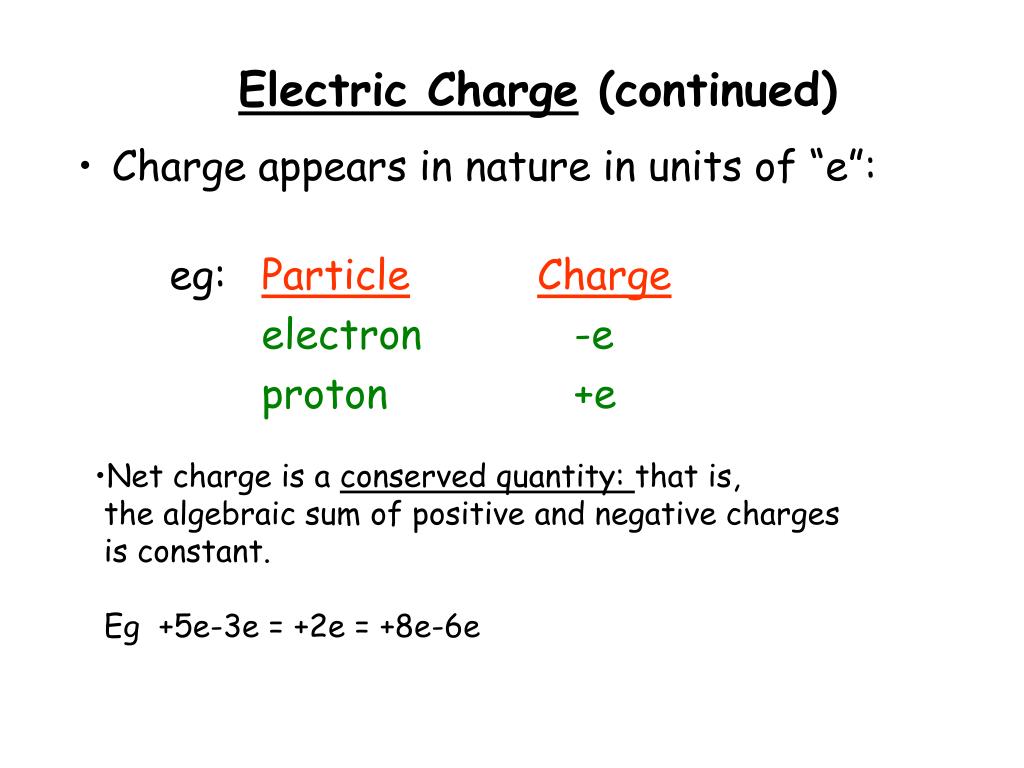 Electric Charge (continued)

• Charge appears in nature in units of “e”:

eg:

| Particle | Charge |
|---|---|
| electron | -e |
| proton | +e |

•Net charge is a conserved quantity: that is, the algebraic sum of positive and negative charges is constant.

Eg +5e-3e = +2e = +8e-6e